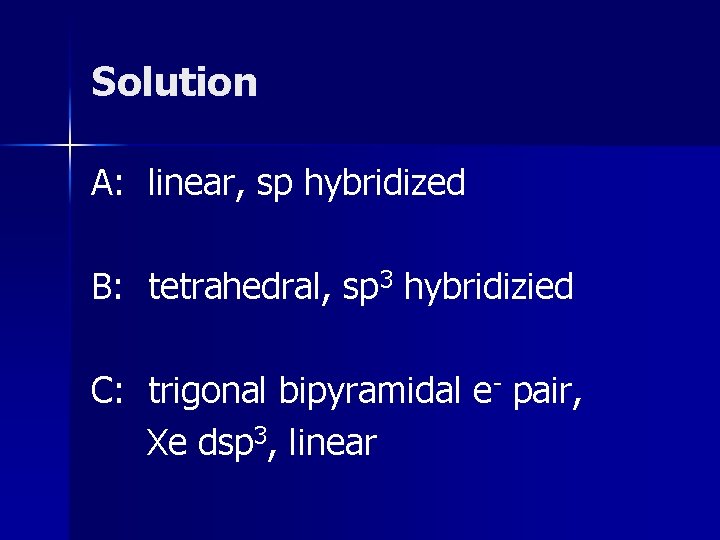 Solution

A: linear, sp hybridized

B: tetrahedral, $sp^3$ hybridizied

C: trigonal bipyramidal $e^-$ pair, Xe $dsp^3$, linear